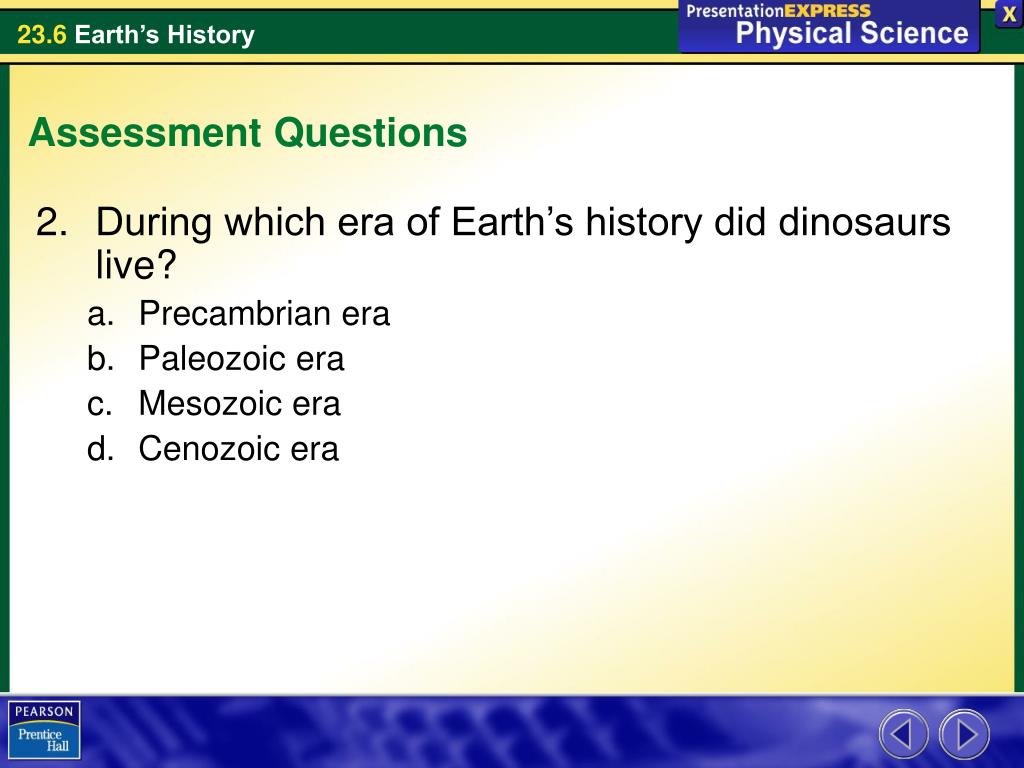 23.6 Earth's History

PresentationEXPRESS
Physical Science

X

Assessment Questions

2. During which era of Earth's history did dinosaurs live?

a. Precambrian era
b. Paleozoic era
c. Mesozoic era
d. Cenozoic era

PEARSON
Prentice Hall